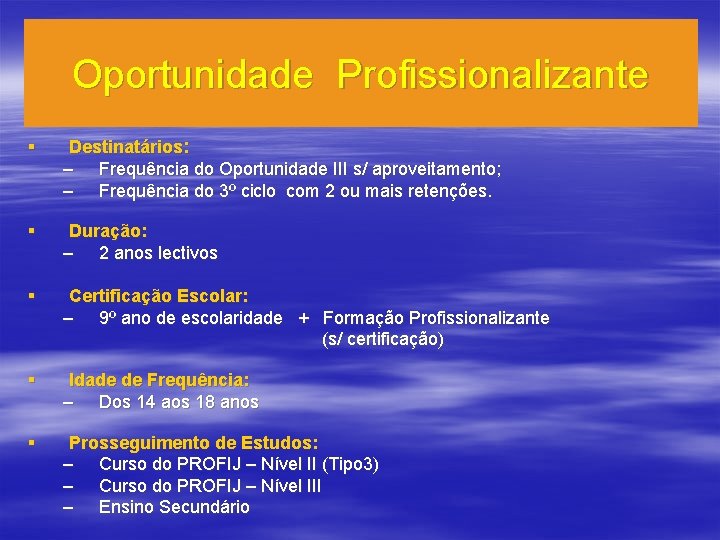 Oportunidade Profissionalizante

▪ Destinatários:
– Frequência do Oportunidade III s/ aproveitamento;
– Frequência do 3º ciclo com 2 ou mais retenções.

▪ Duração:
– 2 anos lectivos

▪ Certificação Escolar:
– 9º ano de escolaridade + Formação Profissionalizante (s/ certificação)

▪ Idade de Frequência:
– Dos 14 aos 18 anos

▪ Prosseguimento de Estudos:
– Curso do PROFIJ – Nível II (Tipo3)
– Curso do PROFIJ – Nível III
– Ensino Secundário